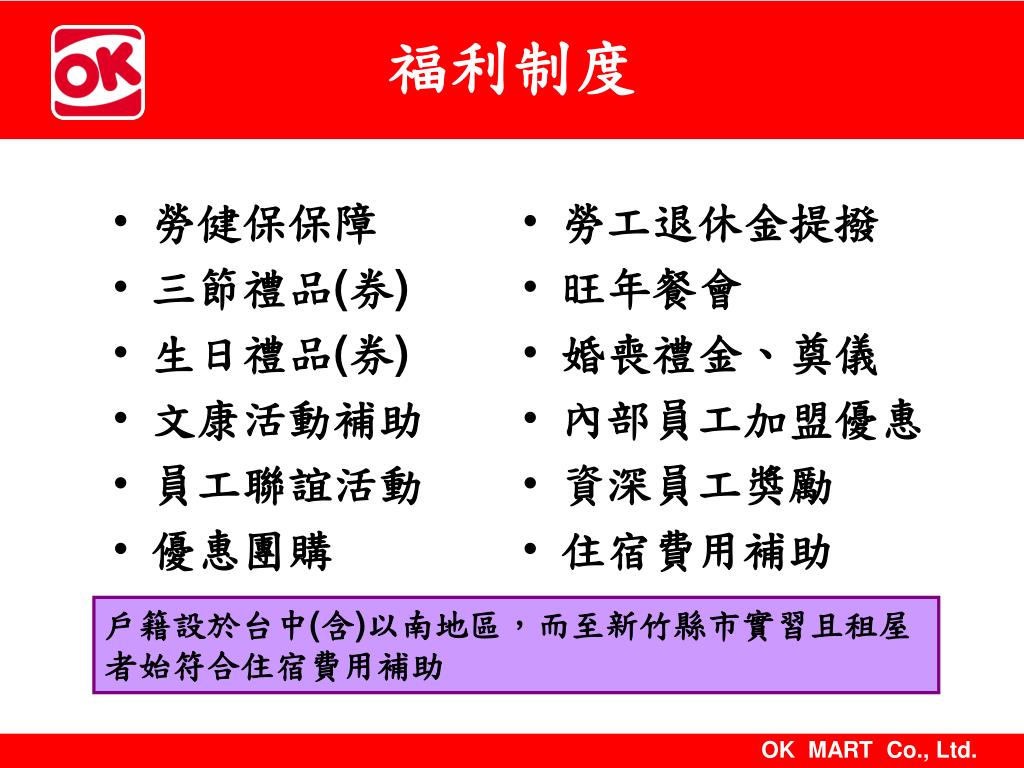 OK

福利制度

• 勞健保保障
• 三節禮品(券)
• 生日禮品(券)
• 文康活動補助
• 員工聯誼活動
• 優惠團購

• 勞工退休金提撥
• 旺年餐會
• 婚喪禮金、奠儀
• 內部員工加盟優惠
• 資深員工獎勵
• 住宿費用補助

戶籍設於台中(含)以南地區，而至新竹縣市實習且租屋者始符合住宿費用補助

OK MART Co., Ltd.